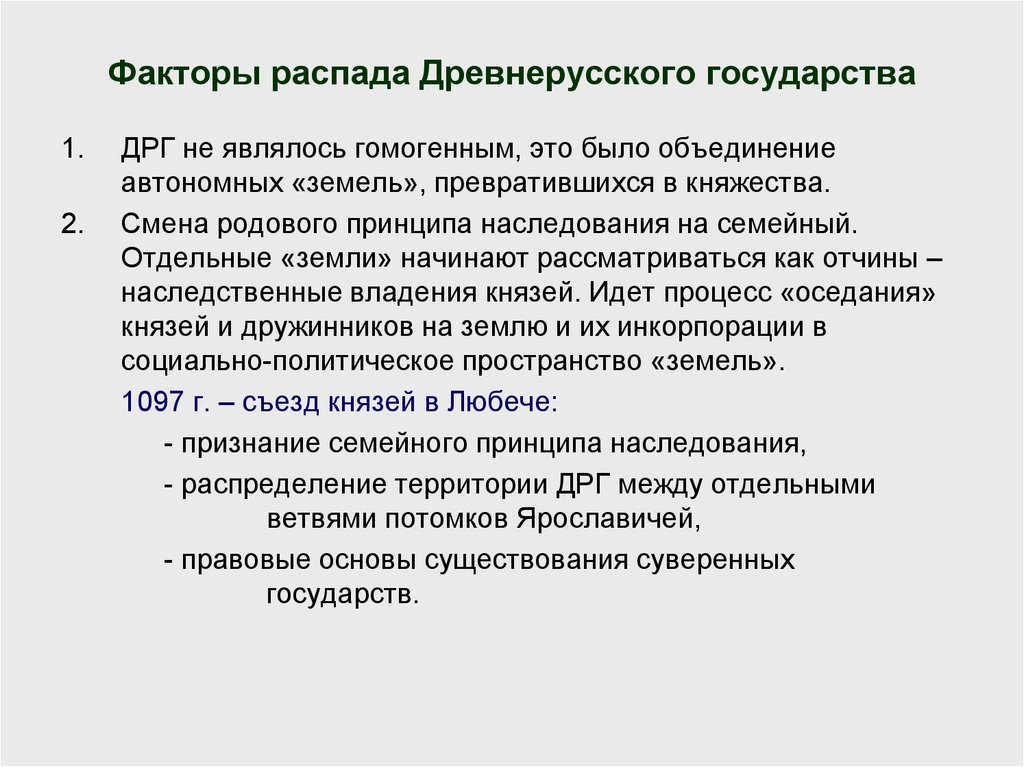 Факторы распада Древнерусского государства

1. ДРГ не являлось гомогенным, это было объединение автономных «земель», превратившихся в княжества.

2. Смена родового принципа наследования на семейный. Отдельные «земли» начинают рассматриваться как отчины – наследственные владения князей. Идет процесс «оседания» князей и дружинников на землю и их инкорпорации в социально-политическое пространство «земель».

1097 г. – съезд князей в Любече:

- признание семейного принципа наследования,

- распределение территории ДРГ между отдельными ветвями потомков Ярославичей,

- правовые основы существования суверенных государств.